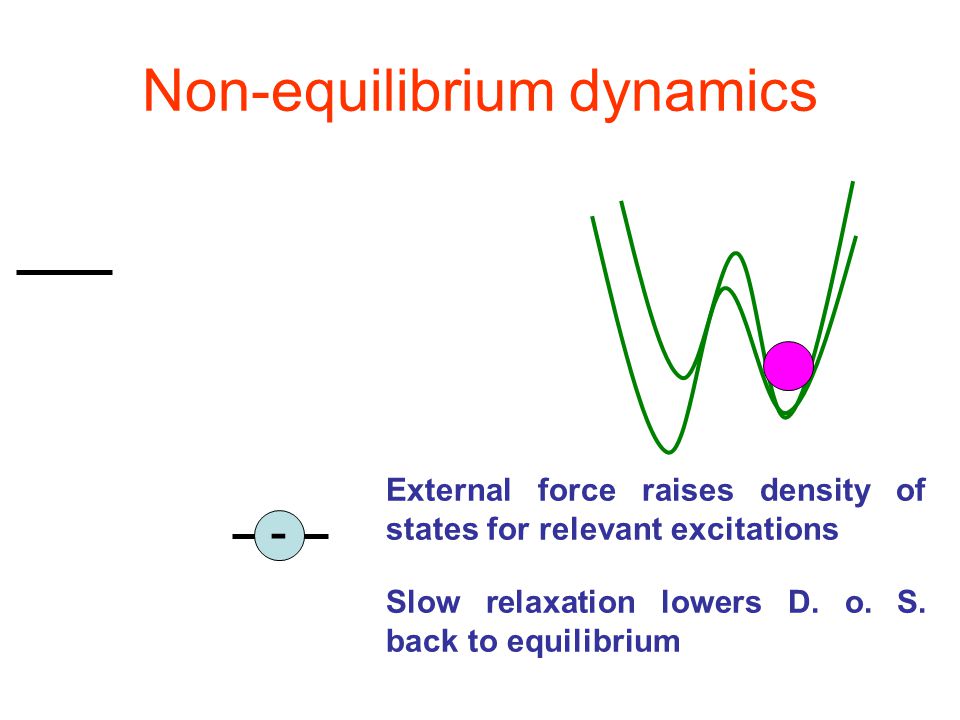 Non-equilibrium dynamics

-

External force raises density of states for relevant excitations

Slow relaxation lowers D. o. S. back to equilibrium